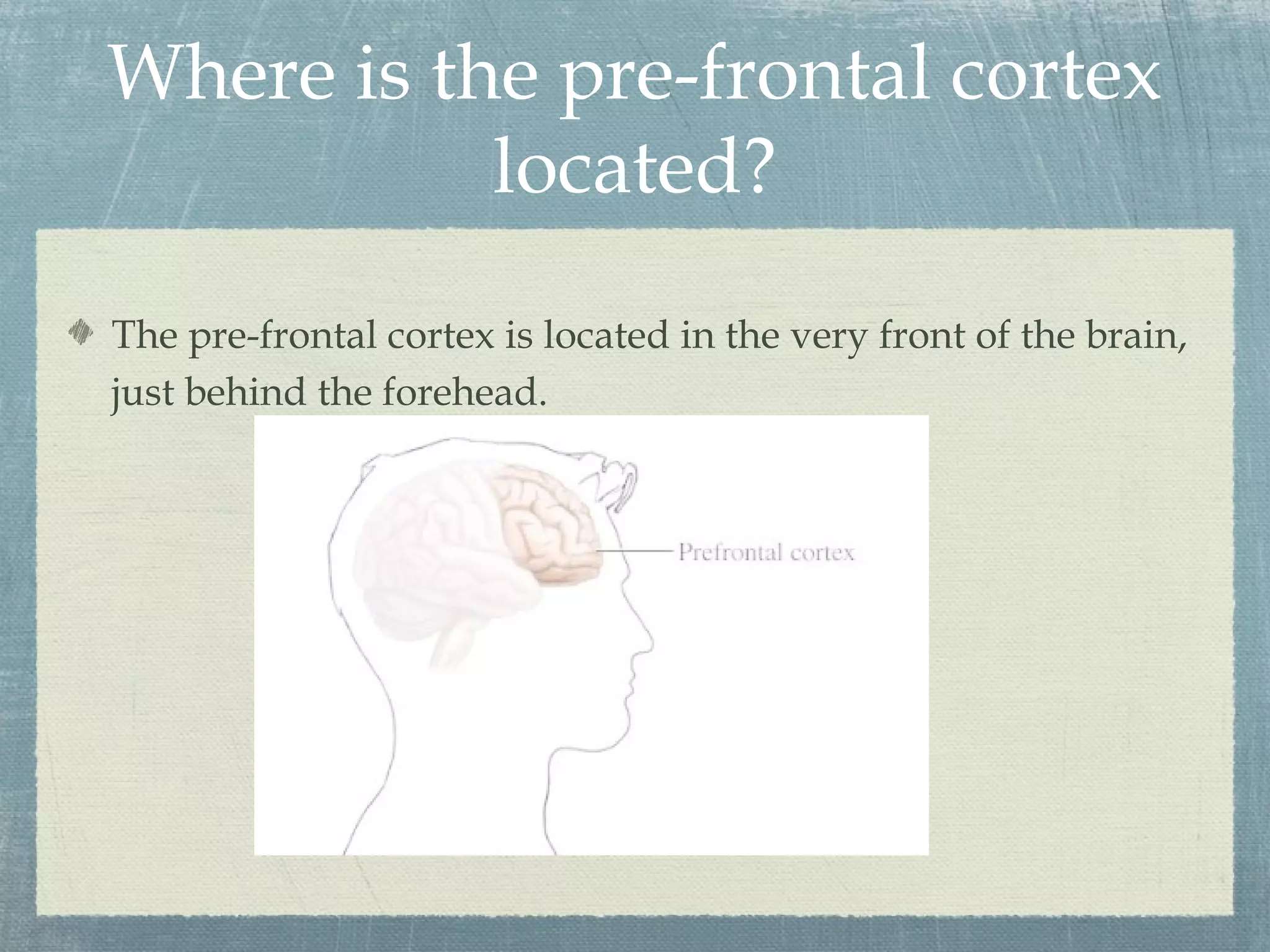 Where is the pre-frontal cortex located?

The pre-frontal cortex is located in the very front of the brain, just behind the forehead.

Prefrontal cortex